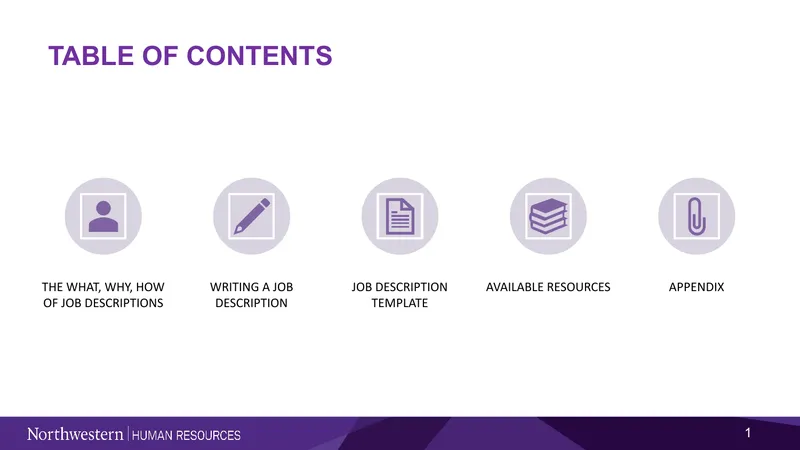 TABLE OF CONTENTS

THE WHAT, WHY, HOW OF JOB DESCRIPTIONS

WRITING A JOB DESCRIPTION

JOB DESCRIPTION TEMPLATE

AVAILABLE RESOURCES

APPENDIX

Northwestern | HUMAN RESOURCES

1